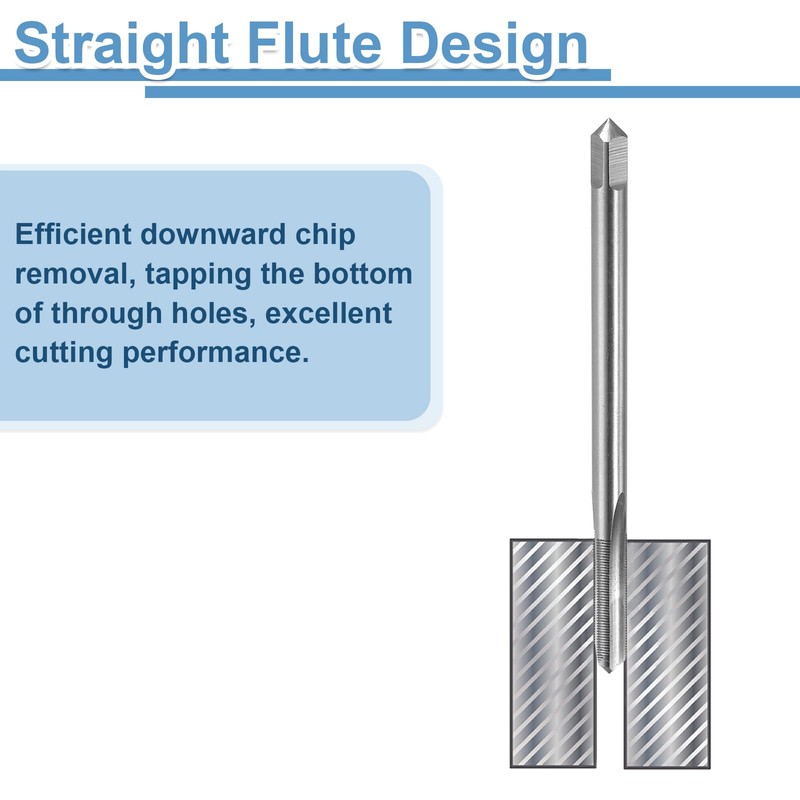 Straight Flute Design

Efficient downward chip removal, tapping the bottom of through holes, excellent cutting performance.